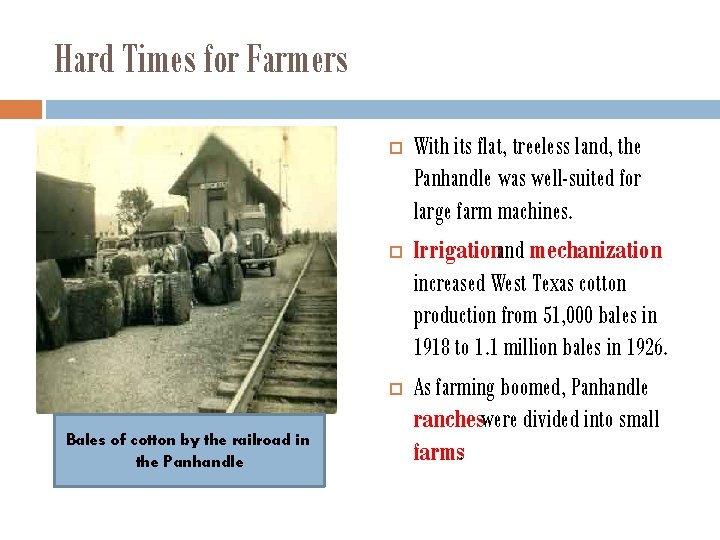 Hard Times for Farmers

Bales of cotton by the railroad in the Panhandle

With its flat, treeless land, the Panhandle was well-suited for large farm machines.

Irrigationand mechanization increased West Texas cotton production from 51,000 bales in 1918 to 1.1 million bales in 1926.

As farming boomed, Panhandle rancheswere divided into small farms.